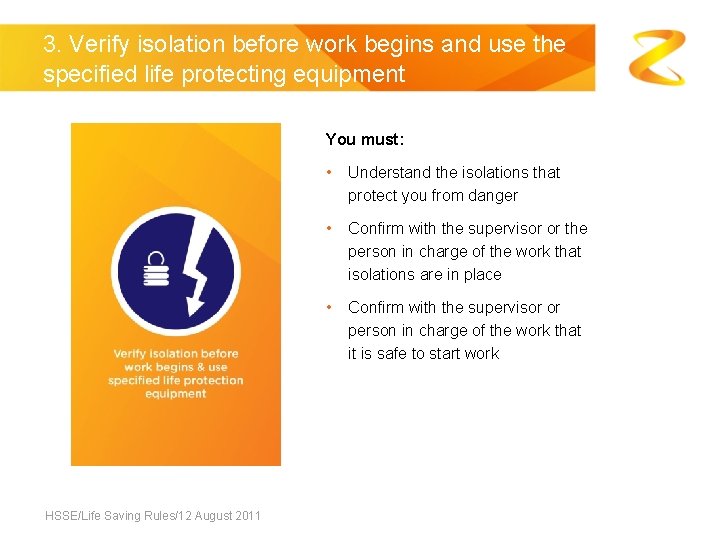 3. Verify isolation before work begins and use the specified life protecting equipment

Verify isolation before work begins & use specified life protection equipment

You must:

• Understand the isolations that protect you from danger

• Confirm with the supervisor or the person in charge of the work that isolations are in place

• Confirm with the supervisor or person in charge of the work that it is safe to start work

HSSE/Life Saving Rules/12 August 2011